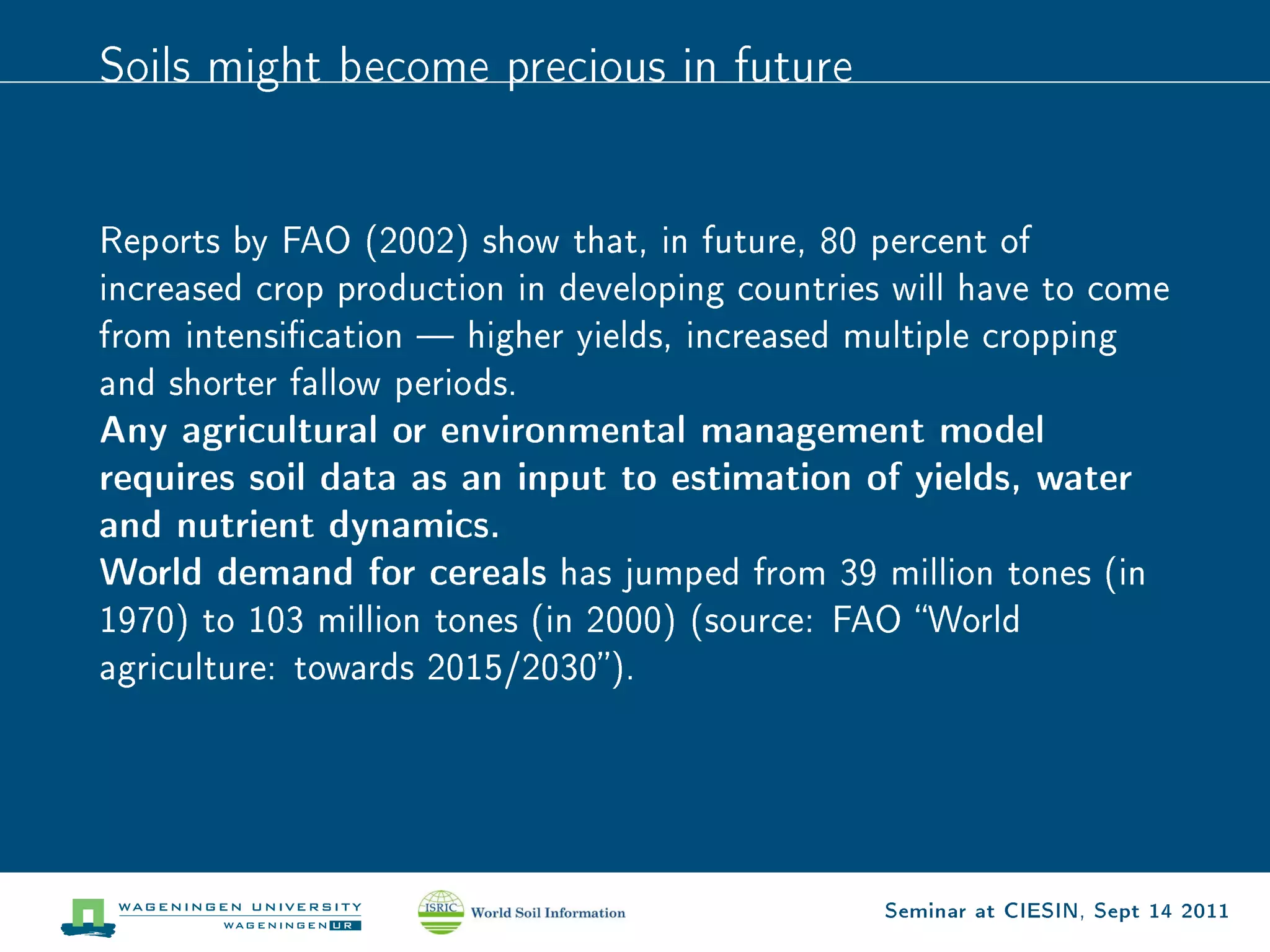 Soils might become precious in future

Reports by FAO (2002) show that, in future, 80 percent of increased crop production in developing countries will have to come from intensification — higher yields, increased multiple cropping and shorter fallow periods.
Any agricultural or environmental management model requires soil data as an input to estimation of yields, water and nutrient dynamics.
World demand for cereals has jumped from 39 million tones (in 1970) to 103 million tones (in 2000) (source: FAO "World agriculture: towards 2015/2030").

WAGENINGEN UNIVERSITY
WAGENINGEN UR
ISRIC World Soil Information
Seminar at CIESIN, Sept 14 2011